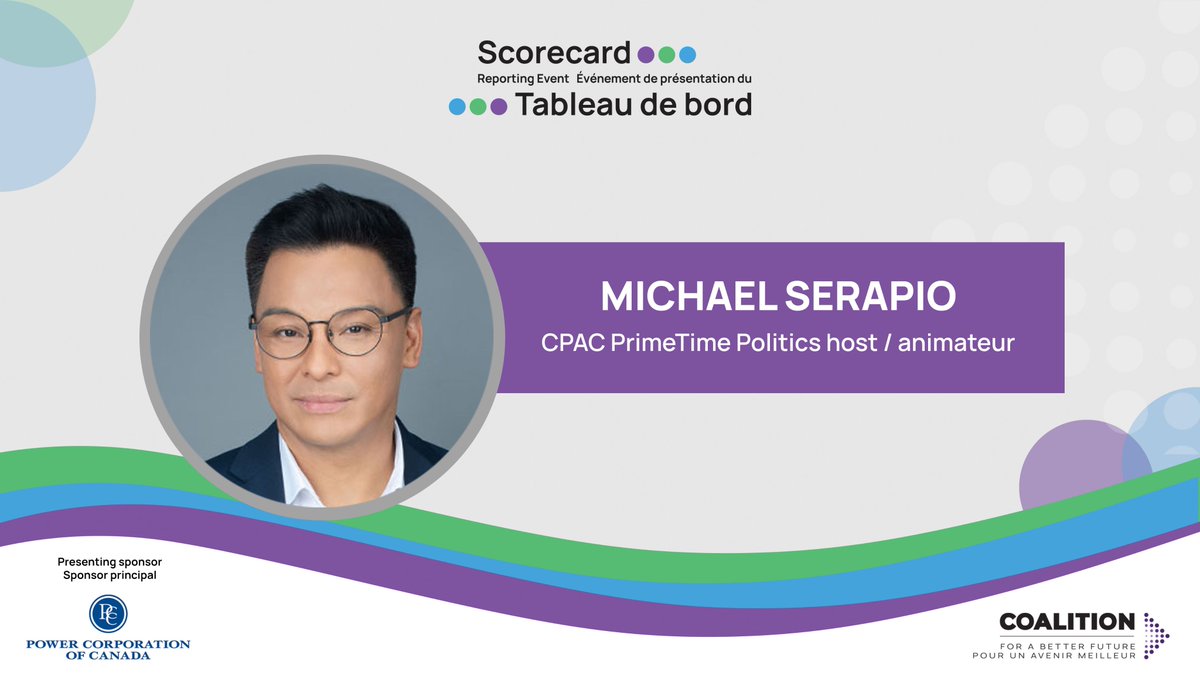 Scorecard
Reporting Event Événement de présentation du
Tableau de bord

MICHAEL SERAPIO
CPAC PrimeTime Politics host / animateur

Presenting sponsor
Sponsor principal

PC
POWER CORPORATION OF CANADA

COALITION
FOR A BETTER FUTURE
POUR UN AVENIR MEILLEUR